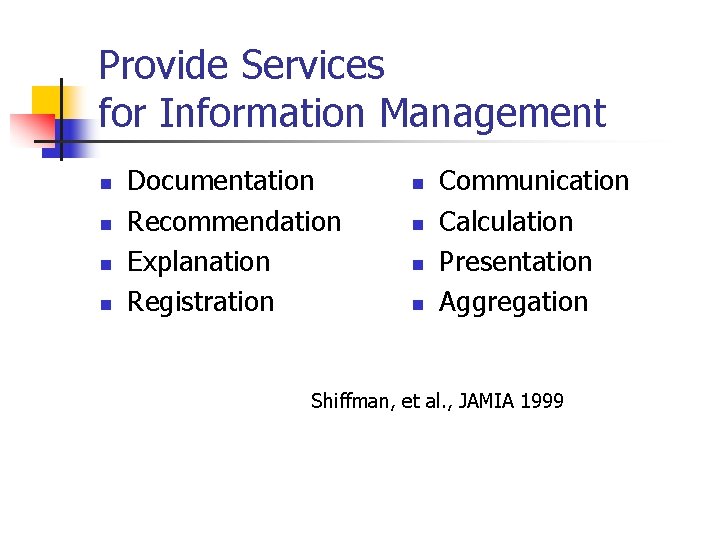 Provide Services
for Information Management

- Documentation
- Recommendation
- Explanation
- Registration

- Communication
- Calculation
- Presentation
- Aggregation

Shiffman, et al., JAMIA 1999